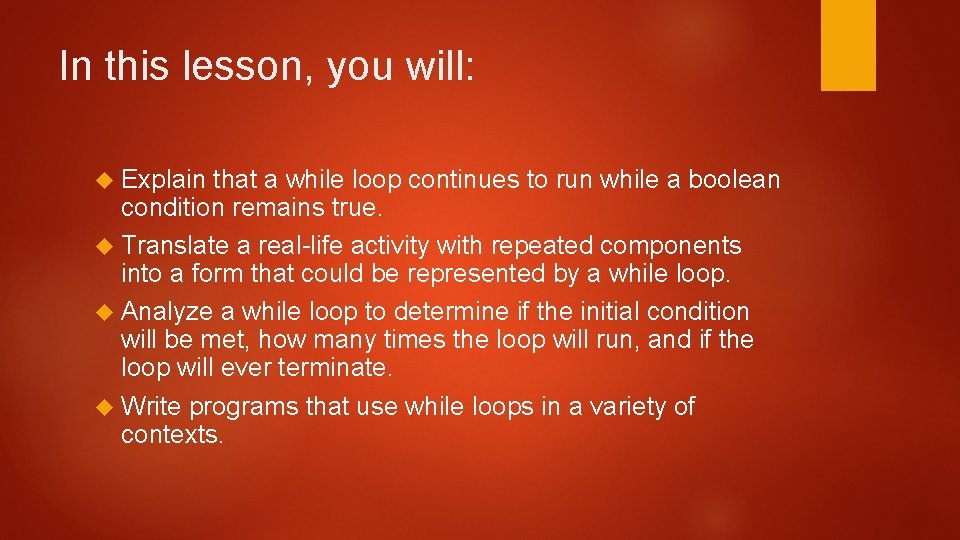 In this lesson, you will:

Explain that a while loop continues to run while a boolean condition remains true.

Translate a real-life activity with repeated components into a form that could be represented by a while loop.

Analyze a while loop to determine if the initial condition will be met, how many times the loop will run, and if the loop will ever terminate.

Write programs that use while loops in a variety of contexts.